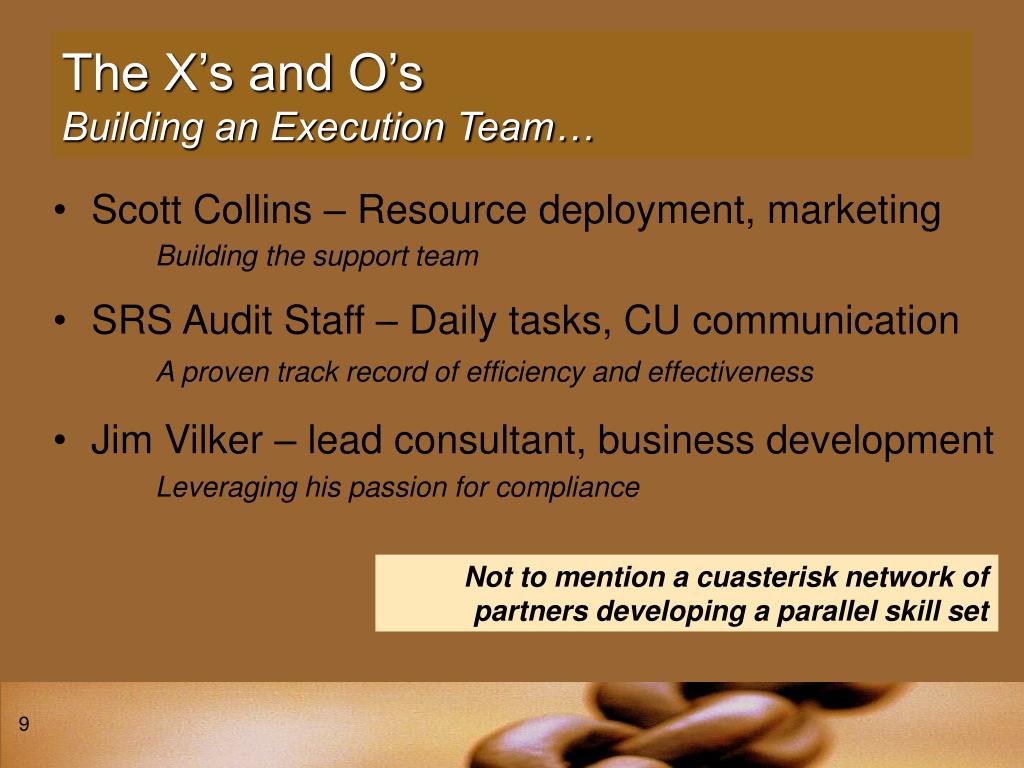 The X’s and O’s
Building an Execution Team…

• Scott Collins – Resource deployment, marketing
Building the support team

• SRS Audit Staff – Daily tasks, CU communication
A proven track record of efficiency and effectiveness

• Jim Vilker – lead consultant, business development
Leveraging his passion for compliance

Not to mention a cuasterisk network of partners developing a parallel skill set

9